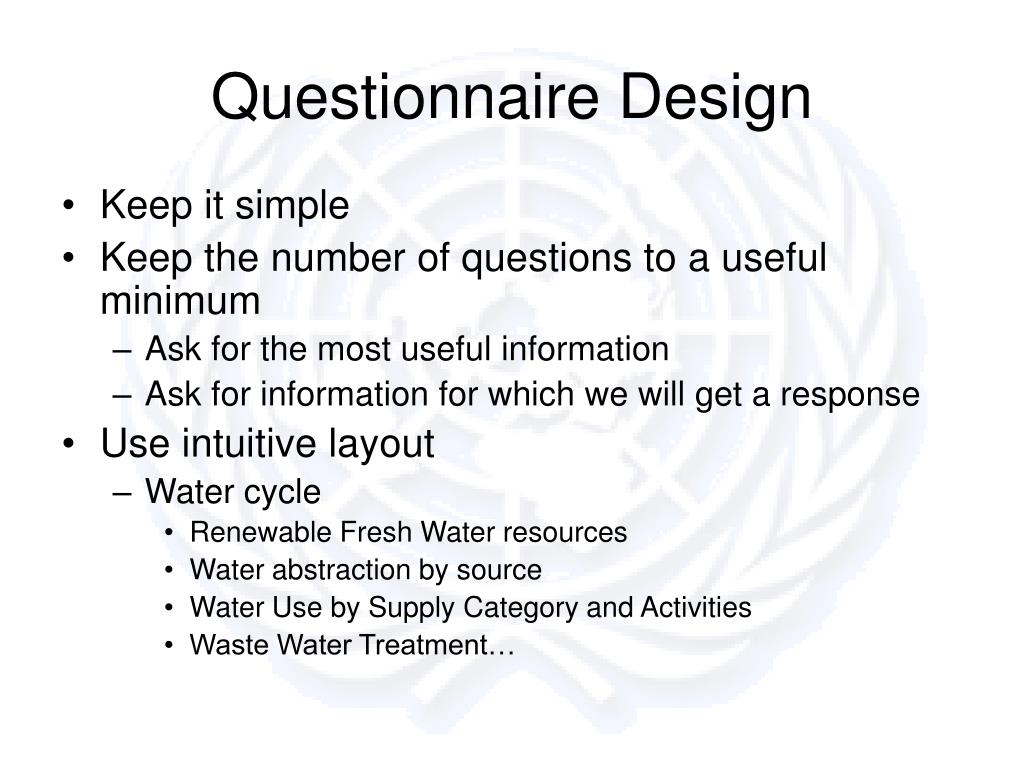 Questionnaire Design

• Keep it simple
• Keep the number of questions to a useful minimum
– Ask for the most useful information
– Ask for information for which we will get a response
• Use intuitive layout
– Water cycle
• Renewable Fresh Water resources
• Water abstraction by source
• Water Use by Supply Category and Activities
• Waste Water Treatment…